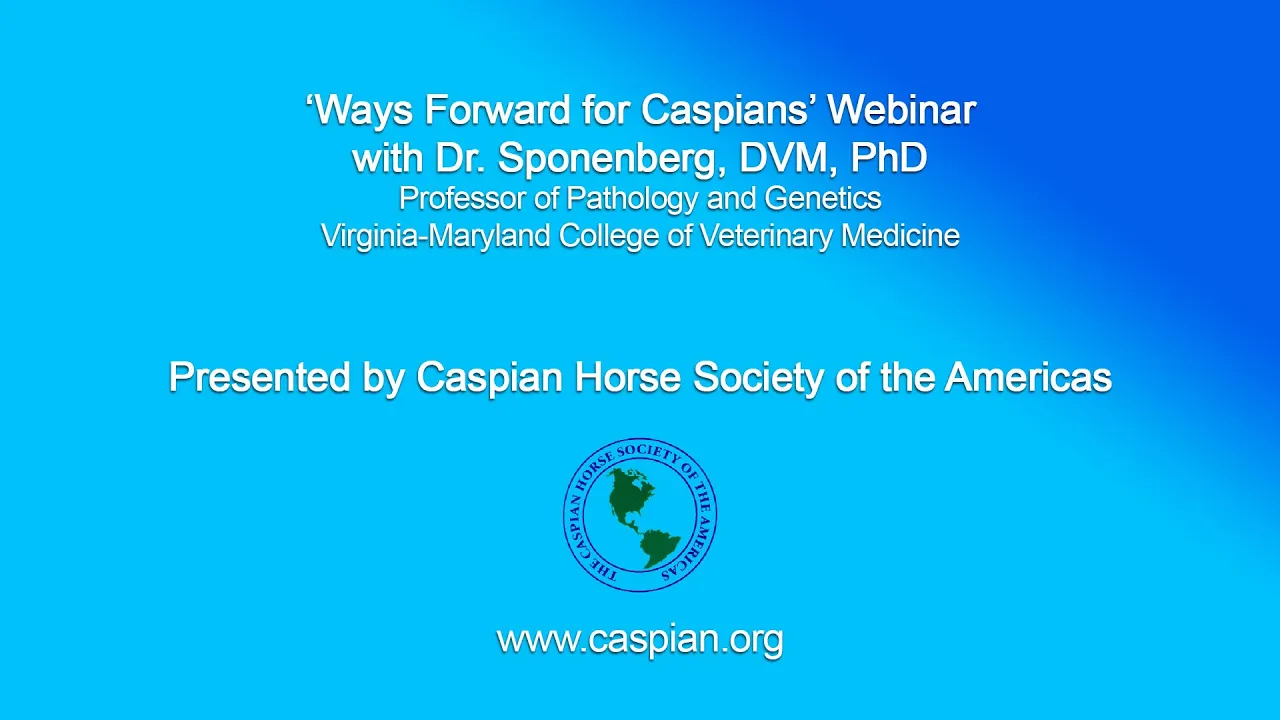 ‘Ways Forward for Caspians’ Webinar
with Dr. Sponenberg, DVM, PhD
Professor of Pathology and Genetics
Virginia-Maryland College of Veterinary Medicine

Presented by Caspian Horse Society of the Americas

THE CASPIAN HORSE SOCIETY OF THE AMERICAS

www.caspian.org